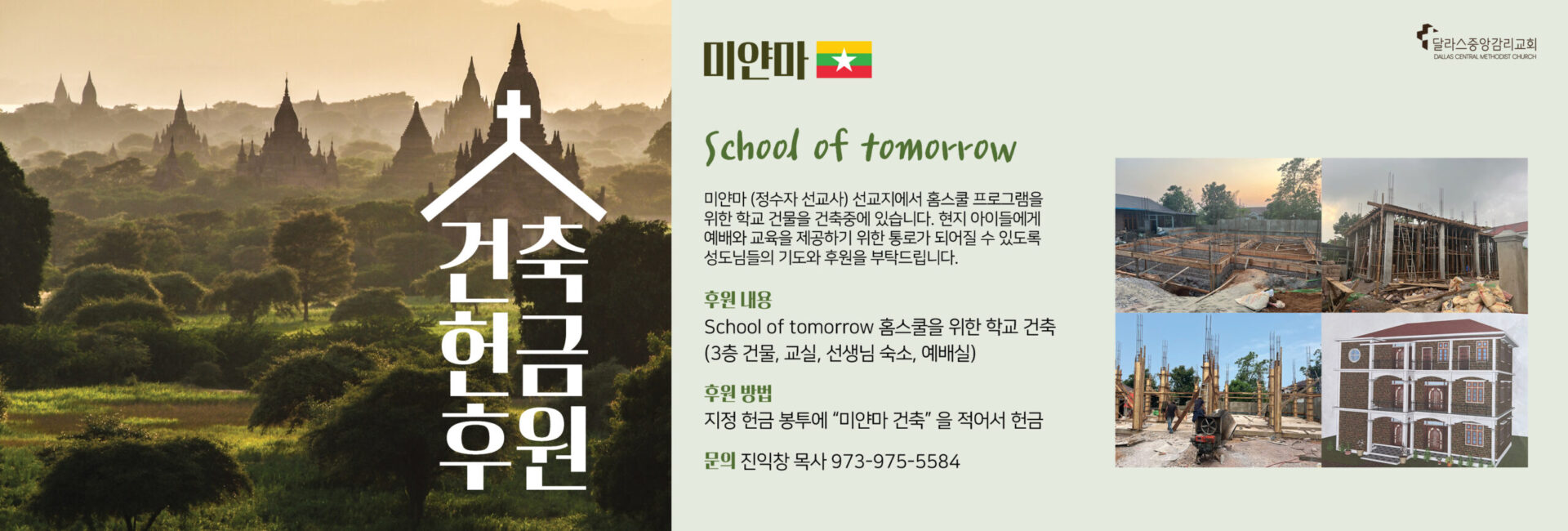 건축
헌금
후원

미얀마

달라스중앙감리교회
DALLAS CENTRAL METHODIST CHURCH

School of tomorrow

미얀마 (정수자 선교사) 선교지에서 홈스쿨 프로그램을 위한 학교 건물을 건축중에 있습니다. 현지 아이들에게 예배와 교육을 제공하기 위한 통로가 되어질 수 있도록 성도님들의 기도와 후원을 부탁드립니다.

후원 내용
School of tomorrow 홈스쿨을 위한 학교 건축
(3층 건물, 교실, 선생님 숙소, 예배실)

후원 방법
지정 헌금 봉투에 "미얀마 건축" 을 적어서 헌금

문의 진익창 목사 973-975-5584